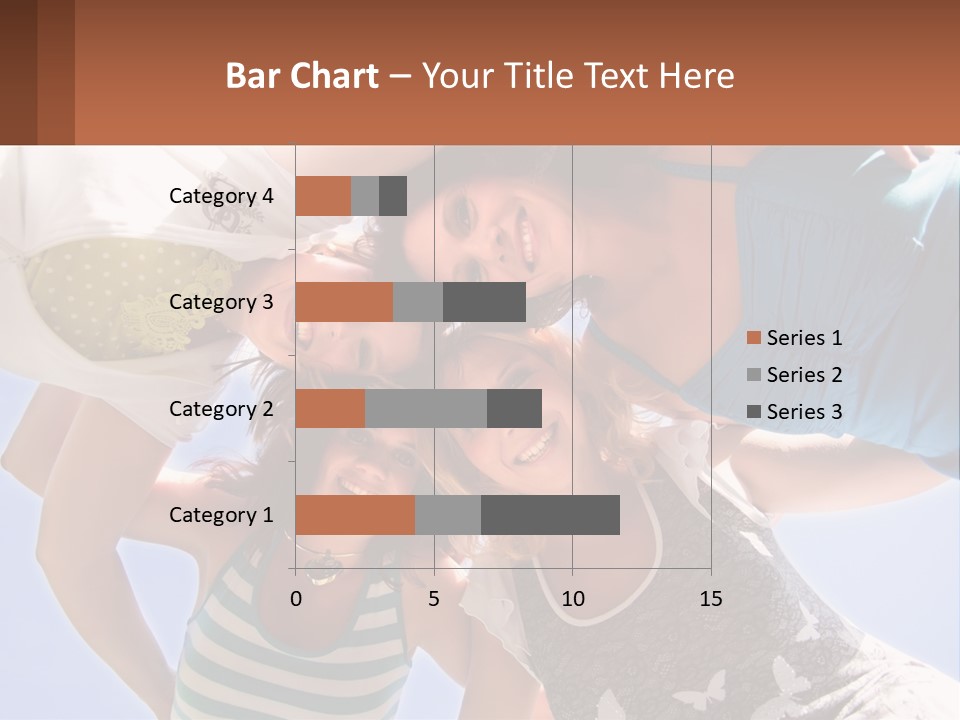 Bar Chart – Your Title Text Here

Category 4
Category 3
Category 2
Category 1

0
5
10
15

Series 1
Series 2
Series 3